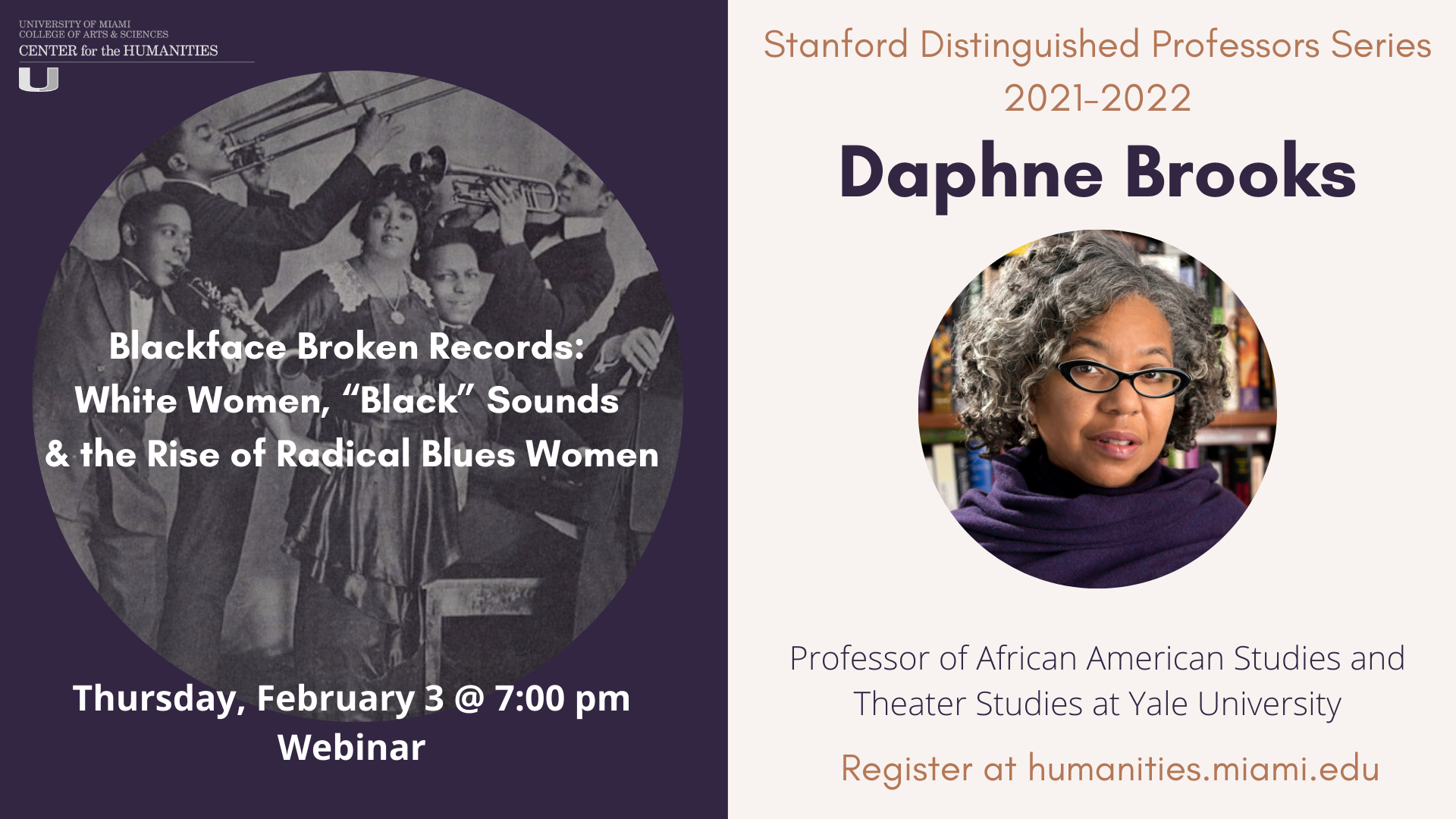 UNIVERSITY OF MIAMI
COLLEGE OF ARTS & SCIENCES
CENTER for the HUMANITIES

U

Blackface Broken Records: White Women, “Black” Sounds & the Rise of Radical Blues Women

Thursday, February 3 @ 7:00 pm
Webinar

Stanford Distinguished Professors Series 2021-2022

Daphne Brooks

Professor of African American Studies and Theater Studies at Yale University

Register at humanities.miami.edu